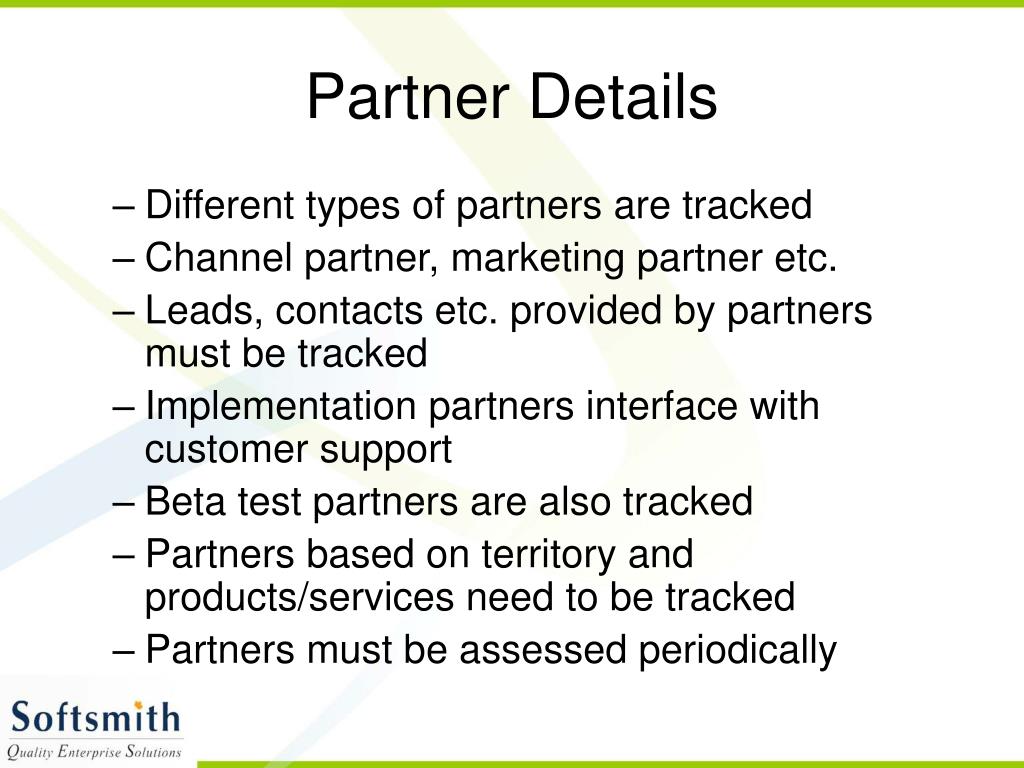 Partner Details

– Different types of partners are tracked
– Channel partner, marketing partner etc.
– Leads, contacts etc. provided by partners must be tracked
– Implementation partners interface with customer support
– Beta test partners are also tracked
– Partners based on territory and products/services need to be tracked
– Partners must be assessed periodically

Softsmith
Quality Enterprise Solutions